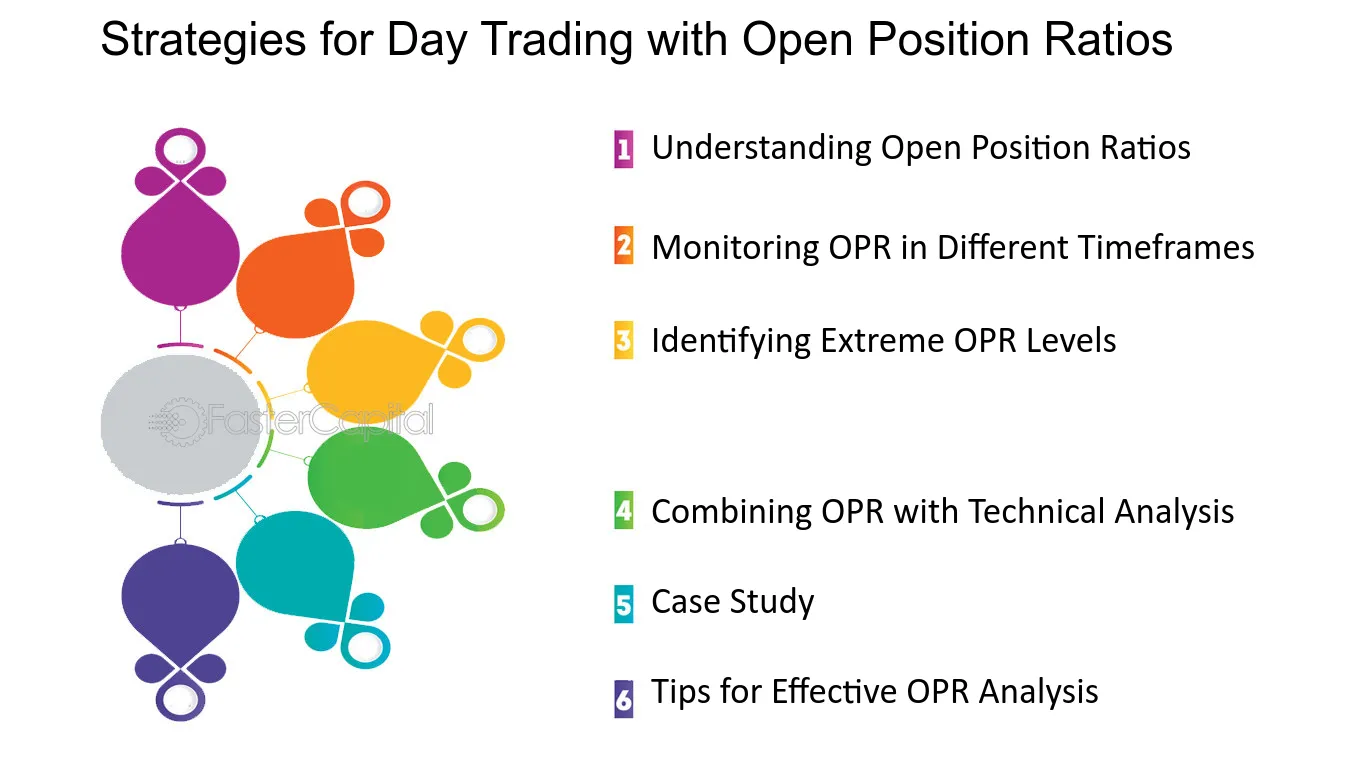 Strategies for Day Trading with Open Position Ratios

FasterCapital

1 Understanding Open Position Ratios

2 Monitoring OPR in Different Timeframes

3 Identifying Extreme OPR Levels

4 Combining OPR with Technical Analysis

5 Case Study

6 Tips for Effective OPR Analysis